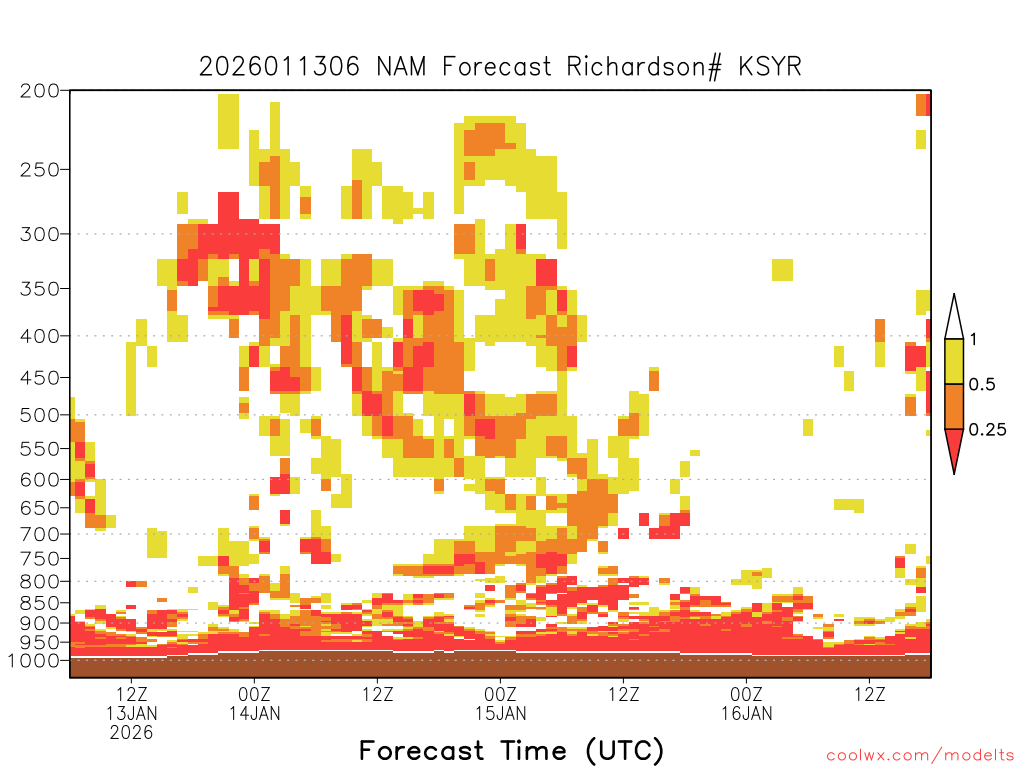 2026011306 NAM Forecast Richardson# KSYR

200
250
300
350
400
450
500
550
600
650
700
750
800
850
900
950
1000

1
0.5
0.25

12Z
13JAN
2026
00Z
14JAN
12Z
00Z
15JAN
12Z
00Z
16JAN
12Z

Forecast Time (UTC)

coolwx.com/modelts